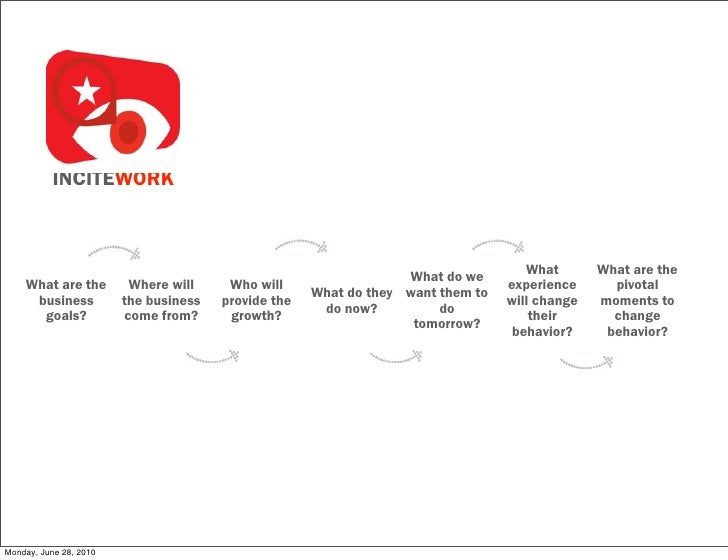 INCITEWORK

What are the business goals?

Where will the business come from?

Who will provide the growth?

What do they do now?

What do we want them to do tomorrow?

What experience will change their behavior?

What are the pivotal moments to change behavior?

Monday, June 28, 2010